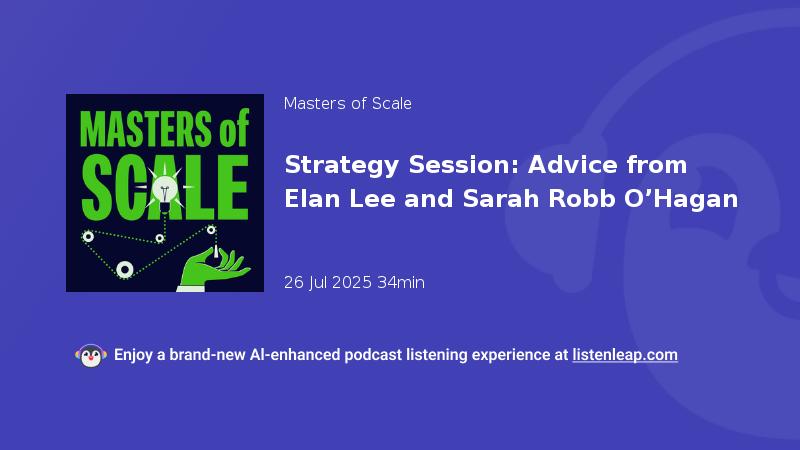 MASTERS of SCALE

Masters of Scale

Strategy Session: Advice from Elan Lee and Sarah Robb O'Hagan

26 Jul 2025 34min

Enjoy a brand-new AI-enhanced podcast listening experience at listenleap.com